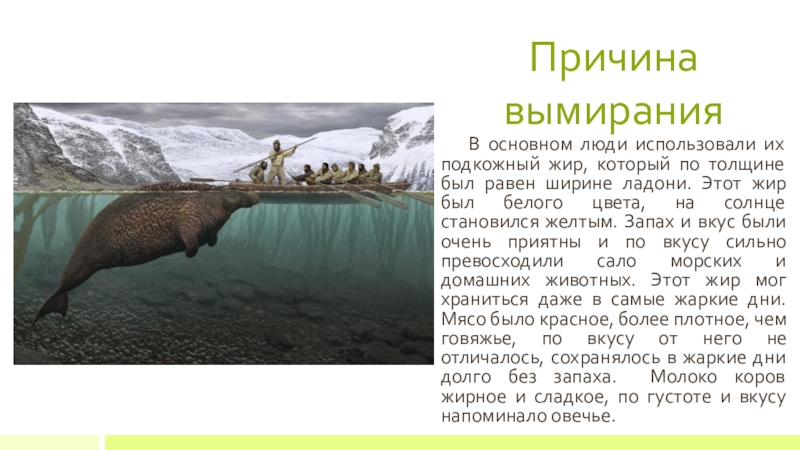 Причина вымирания

В основном люди использовали их подкожный жир, который по толщине был равен ширине ладони. Этот жир был белого цвета, на солнце становился желтым. Запах и вкус были очень приятны и по вкусу сильно превосходили сало морских и домашних животных. Этот жир мог храниться даже в самые жаркие дни. Мясо было красное, более плотное, чем говяжье, по вкусу от него не отличалось, сохранялось в жаркие дни долго без запаха. Молоко коров жирное и сладкое, по густоте и вкусу напоминало овечье.